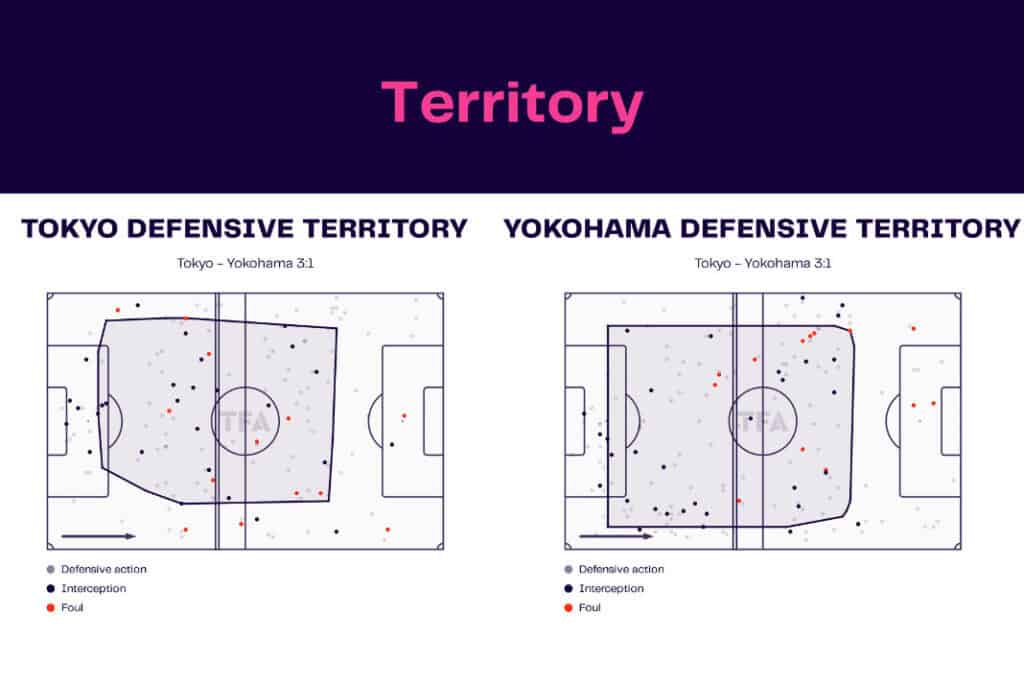 Territory

TOKYO DEFENSIVE TERRITORY

Tokyo - Yokohama 3:1

TFA

Defensive action
Interception
Foul

YOKOHAMA DEFENSIVE TERRITORY

Tokyo - Yokohama 3:1

TFA

Defensive action
Interception
Foul